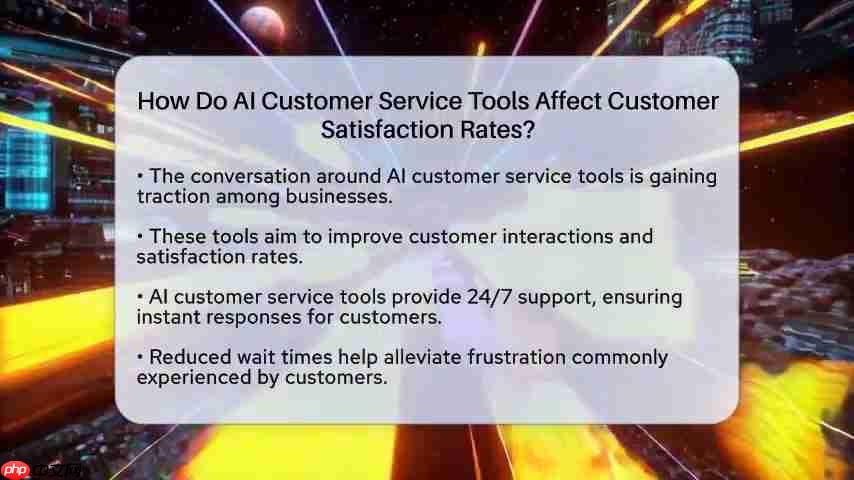 How Do AI Customer Service Tools Affect Customer Satisfaction Rates?

• The conversation around AI customer service tools is gaining traction among businesses.

• These tools aim to improve customer interactions and satisfaction rates.

• AI customer service tools provide 24/7 support, ensuring instant responses for customers.

• Reduced wait times help alleviate frustration commonly experienced by customers.

php 中文网